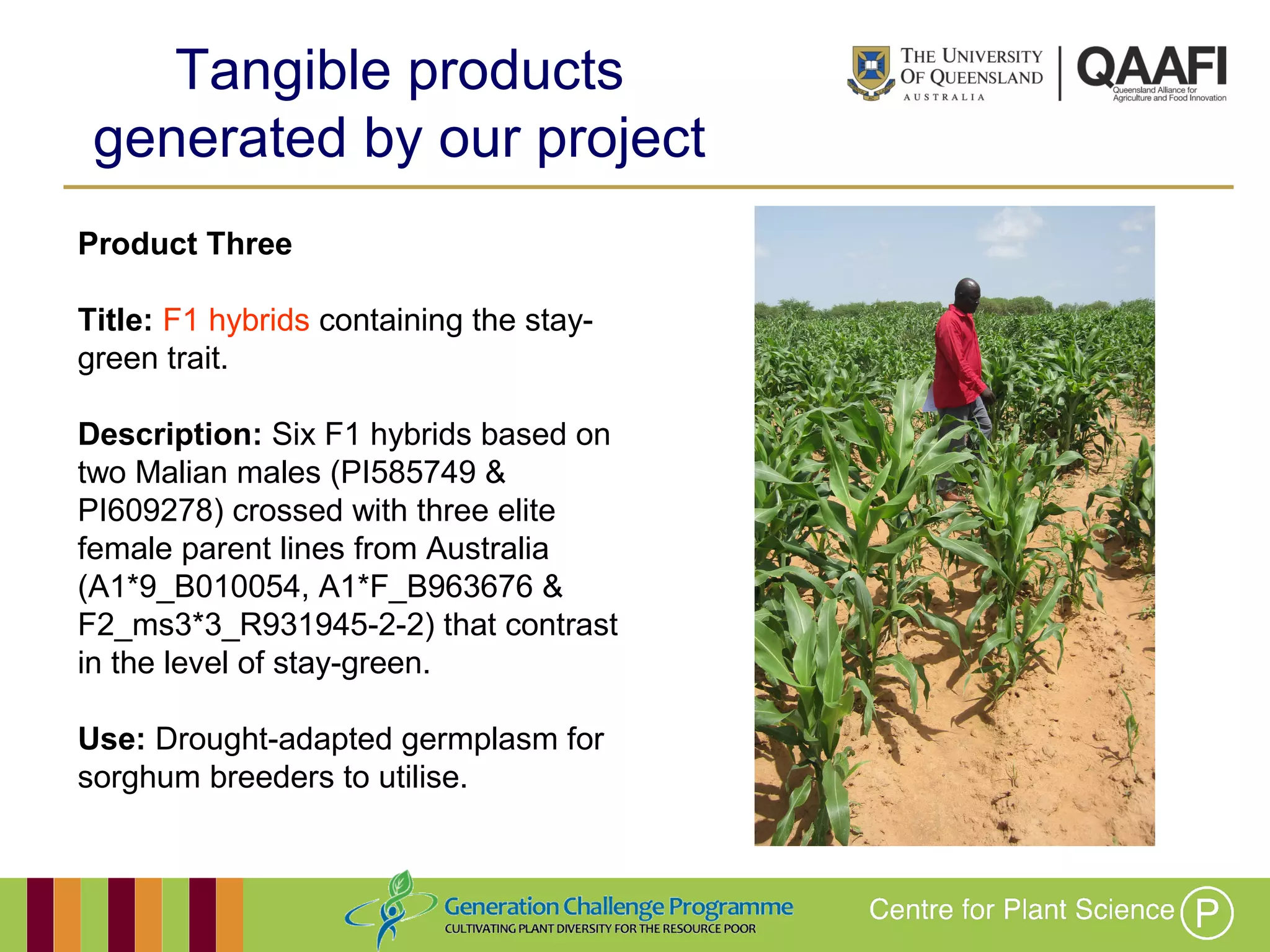 Tangible products generated by our project

THE UNIVERSITY OF QUEENSLAND AUSTRALIA

QAAFI Queensland Alliance for Agriculture and Food Innovation

Product Three

Title: F1 hybrids containing the stay-green trait.

Description: Six F1 hybrids based on two Malian males (PI585749 & PI609278) crossed with three elite female parent lines from Australia (A1*9_B010054, A1*F_B963676 & F2_ms3*3_R931945-2-2) that contrast in the level of stay-green.

Use: Drought-adapted germplasm for sorghum breeders to utilise.

Generation Challenge Programme
CULTIVATING PLANT DIVERSITY FOR THE RESOURCE POOR

Centre for Plant Science P